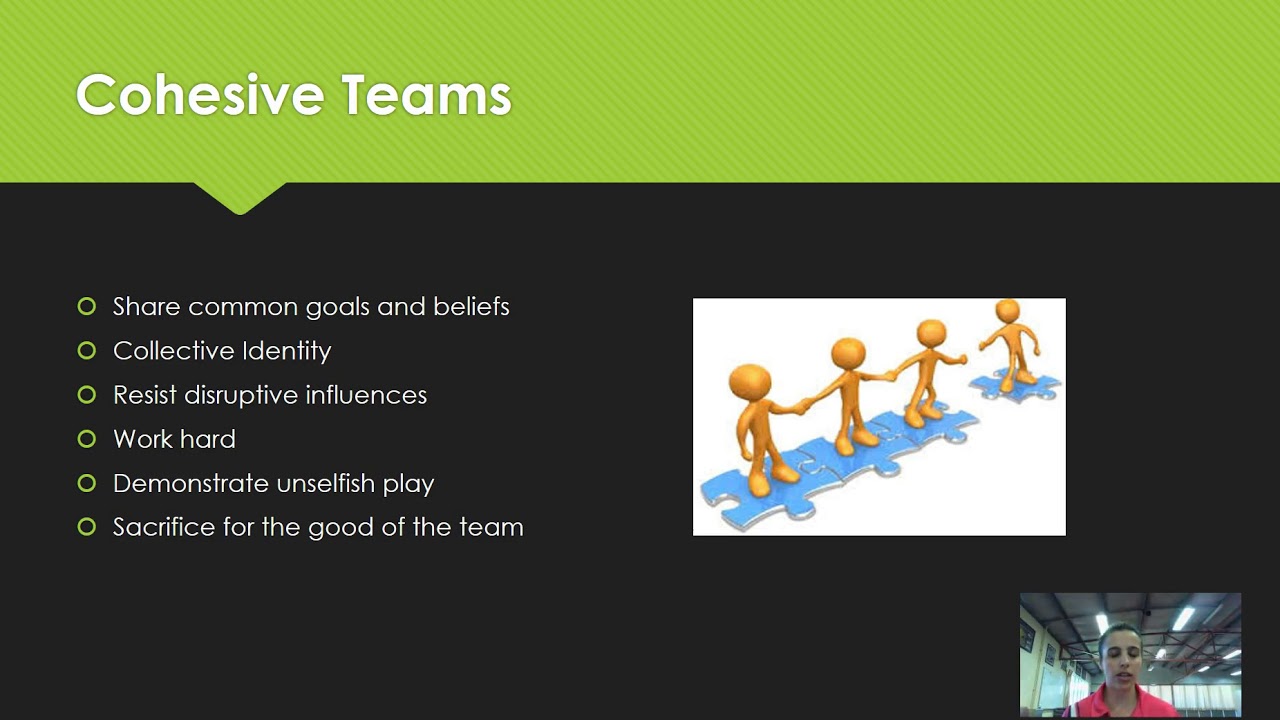 Cohesive Teams

• Share common goals and beliefs
• Collective Identity
• Resist disruptive influences
• Work hard
• Demonstrate unselfish play
• Sacrifice for the good of the team